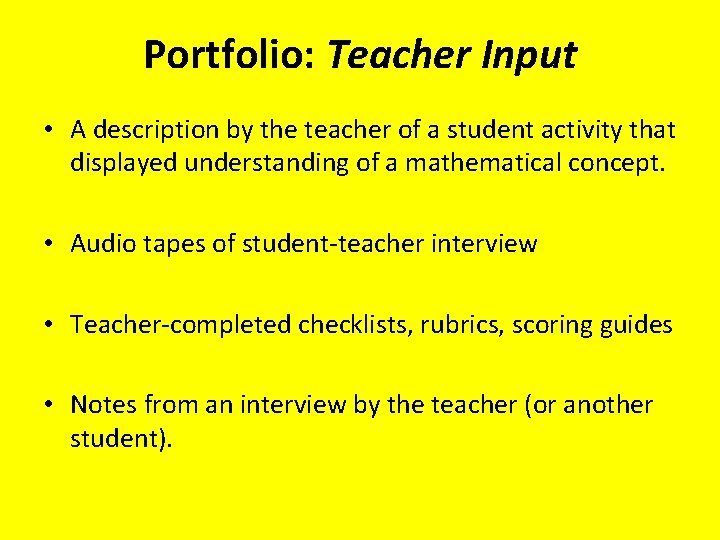 Portfolio: Teacher Input

• A description by the teacher of a student activity that displayed understanding of a mathematical concept.

• Audio tapes of student-teacher interview

• Teacher-completed checklists, rubrics, scoring guides

• Notes from an interview by the teacher (or another student).